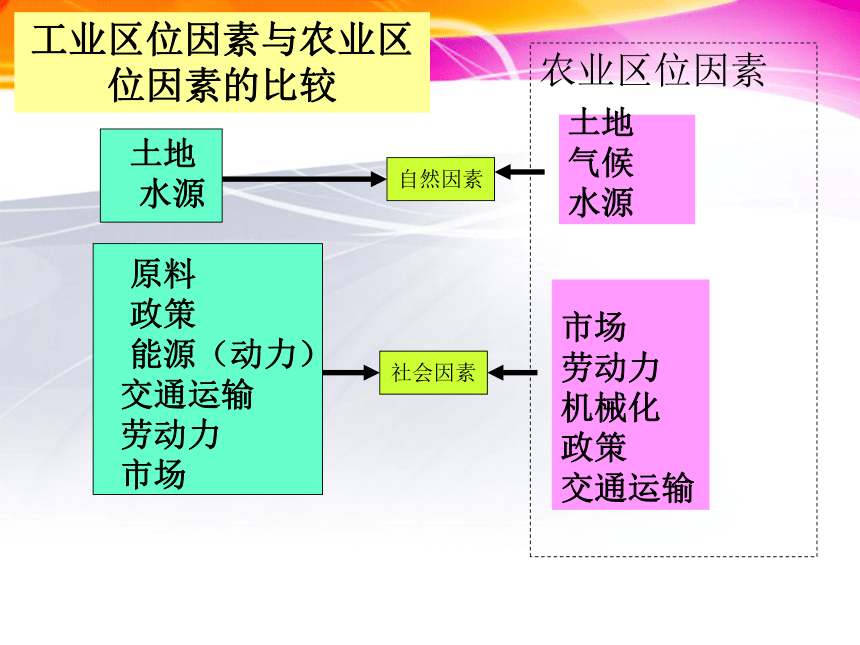 工业区位因素与农业区位因素的比较

农业区位因素

土地
水源

自然因素

土地
气候
水源

原料
政策
能源（动力）
交通运输
劳动力
市场

社会因素

市场
劳动力
机械化
政策
交通运输